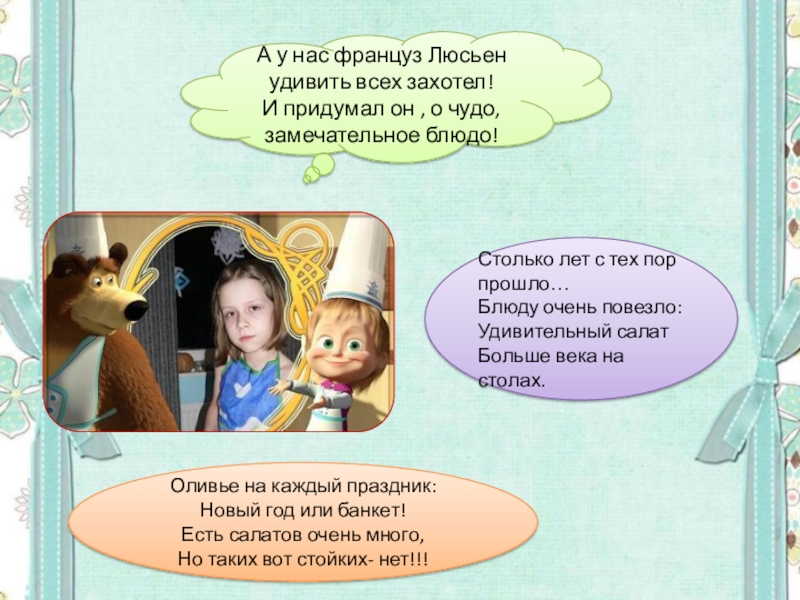 А у нас француз Люсьен
удивить всех захотел!
И придумал он , о чудо,
замечательное блюдо!

Столько лет с тех пор прошло…
Блюду очень повезло:
Удивительный салат
Больше века на столах.

Оливье на каждый праздник:
Новый год или банкет!
Есть салатов очень много,
Но таких вот стойких- нет!!!